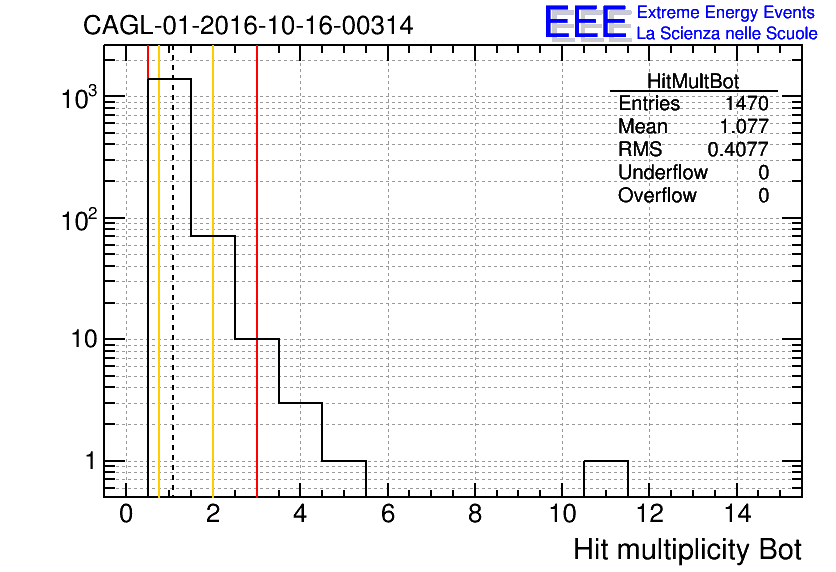 CAGL-01-2016-10-16-00314

EEE Extreme Energy Events
La Scienza nelle Scuole

| HitMultBot | |
|---|---|
| Entries | 1470 |
| Mean | 1.077 |
| RMS | 0.4077 |
| Underflow | 0 |
| Overflow | 0 |

$10^3$
$10^2$
10
1

0 2 4 6 8 10 12 14

Hit multiplicity Bot